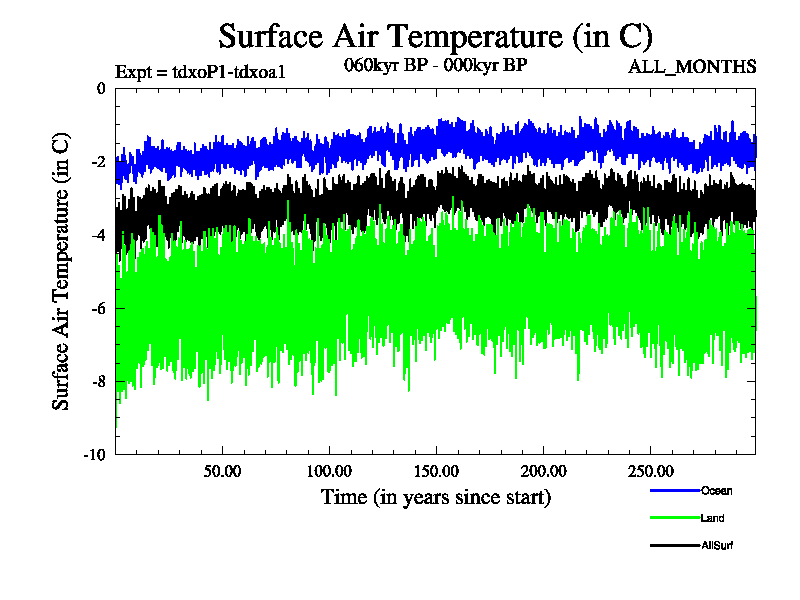 Surface Air Temperature (in C)

Expt = tdxoP1-tdxoa1

060kyr BP - 000kyr BP

ALL_MONTHS

Surface Air Temperature (in C)

0

-2

-4

-6

-8

-10

50.00

100.00

150.00

200.00

250.00

Time (in years since start)

Ocean

Land

AllSurf